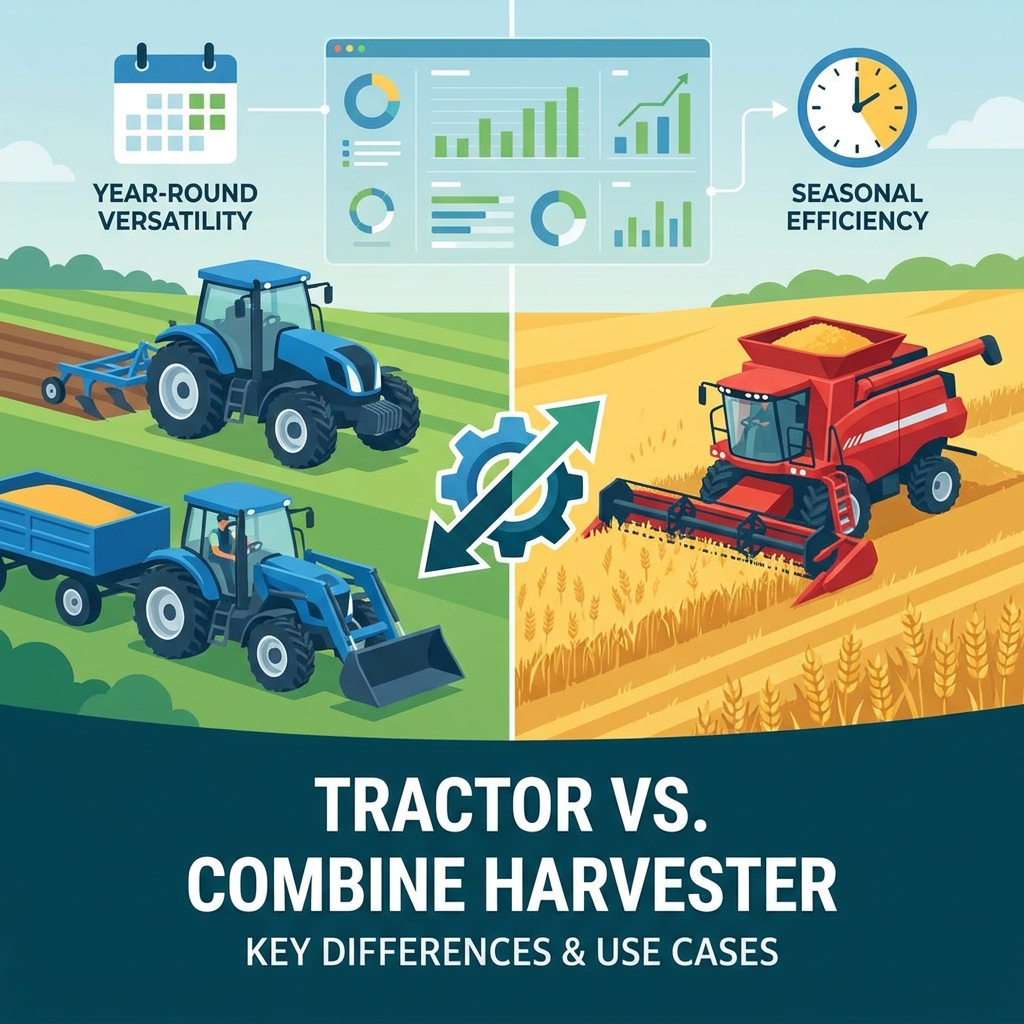 YEAR-ROUND VERSATILITY

SEASONAL EFFICIENCY

TRACTOR VS. COMBINE HARVESTER

KEY DIFFERENCES & USE CASES